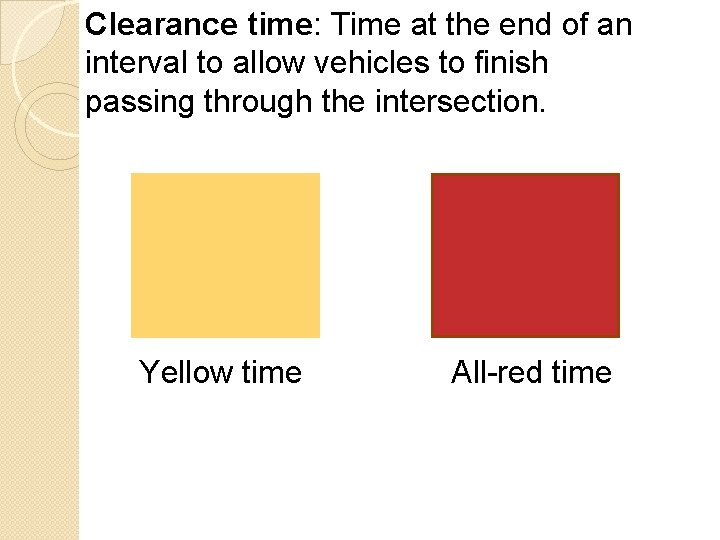 Clearance time: Time at the end of an interval to allow vehicles to finish passing through the intersection.

Yellow time

All-red time